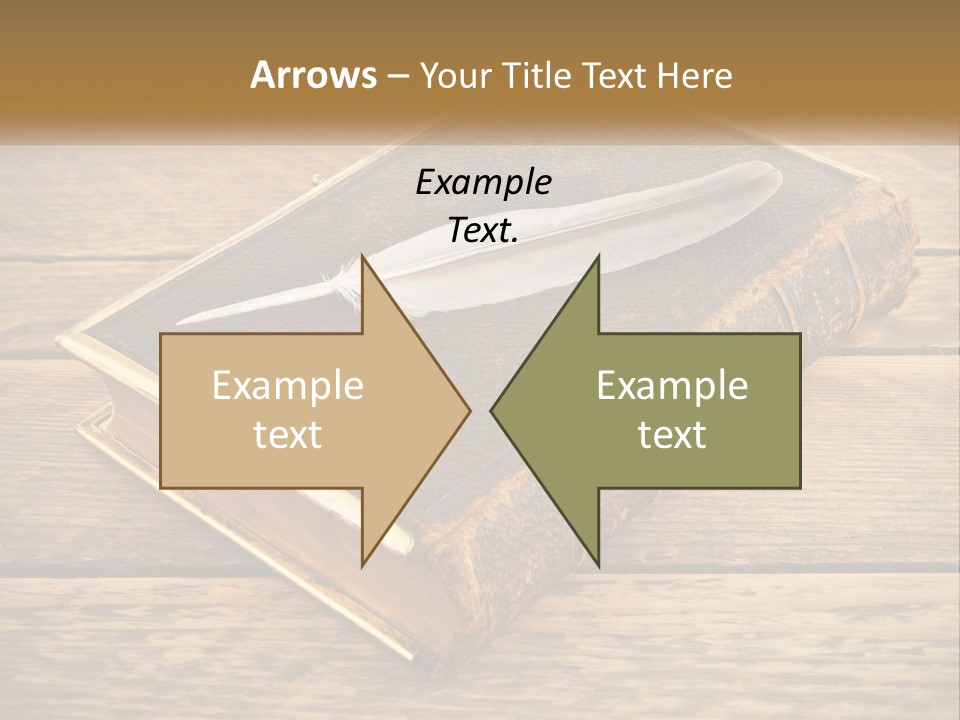 Arrows – Your Title Text Here

Example Text.

Example text

Example text